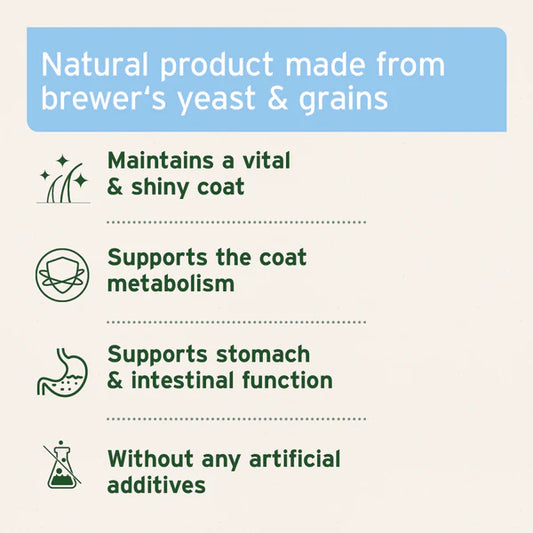 Natural product made from brewer‘s yeast & grains

Maintains a vital & shiny coat

Supports the coat metabolism

Supports stomach & intestinal function

Without any artificial additives